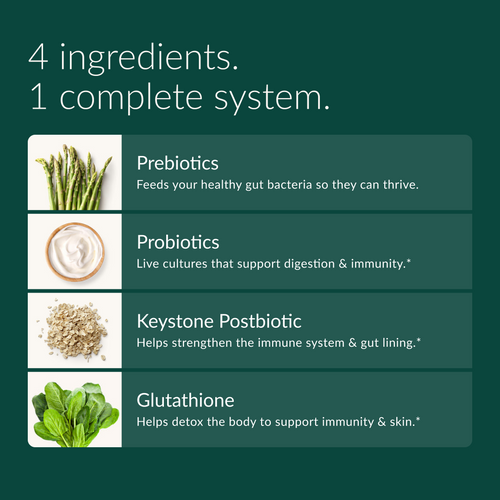 4 ingredients.
1 complete system.

Prebiotics
Feeds your healthy gut bacteria so they can thrive.

Probiotics
Live cultures that support digestion & immunity.*

Keystone Postbiotic
Helps strengthen the immune system & gut lining.*

Glutathione
Helps detox the body to support immunity & skin.*